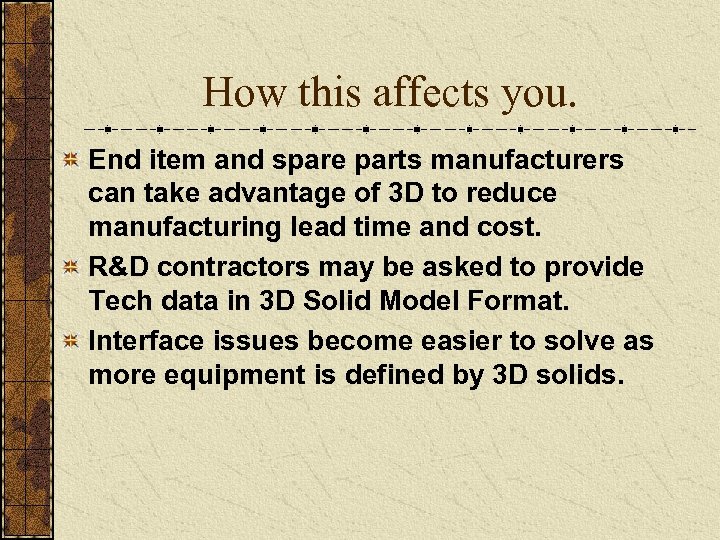 How this affects you.

End item and spare parts manufacturers can take advantage of 3D to reduce manufacturing lead time and cost.

R&D contractors may be asked to provide Tech data in 3D Solid Model Format.

Interface issues become easier to solve as more equipment is defined by 3D solids.